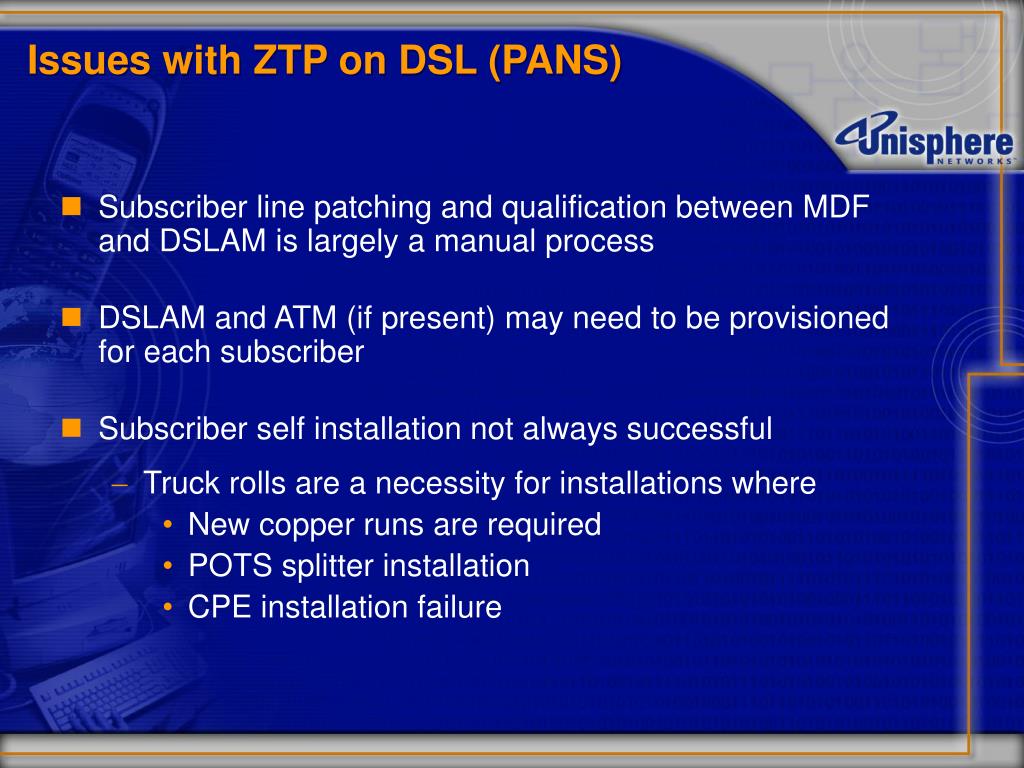 Issues with ZTP on DSL (PANS)

Unisphere NETWORKS

Subscriber line patching and qualification between MDF and DSLAM is largely a manual process

DSLAM and ATM (if present) may need to be provisioned for each subscriber

Subscriber self installation not always successful

– Truck rolls are a necessity for installations where

• New copper runs are required

• POTS splitter installation

• CPE installation failure